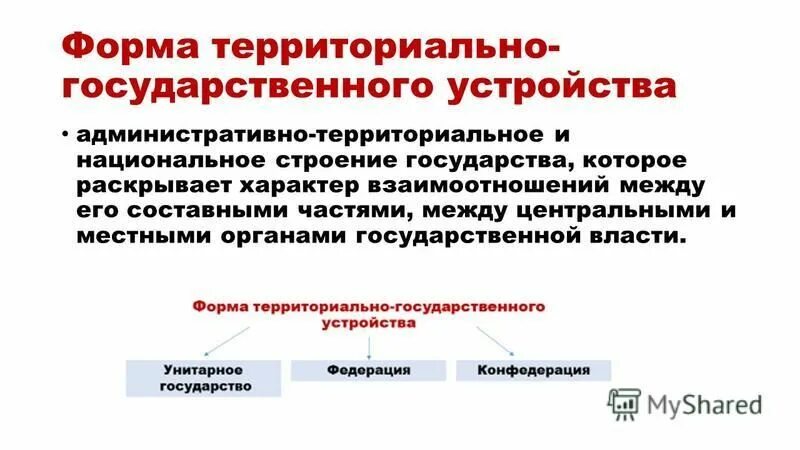 Форма территориально-государственного устройства

• административно-территориальное и национальное строение государства, которое раскрывает характер взаимоотношений между его составными частями, между центральными и местными органами государственной власти.

Форма территориально-государственного устройства

Унитарное государство

Федерация

Конфедерация

MyShared